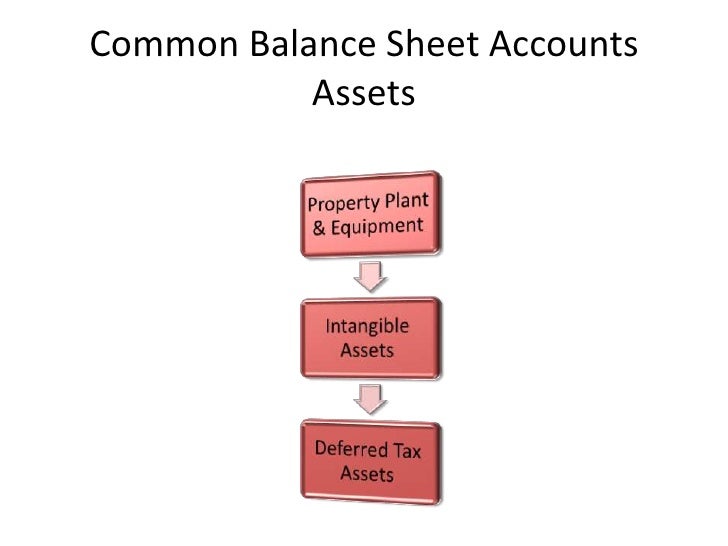 Common Balance Sheet Accounts
Assets

Property Plant & Equipment

Intangible Assets

Deferred Tax Assets